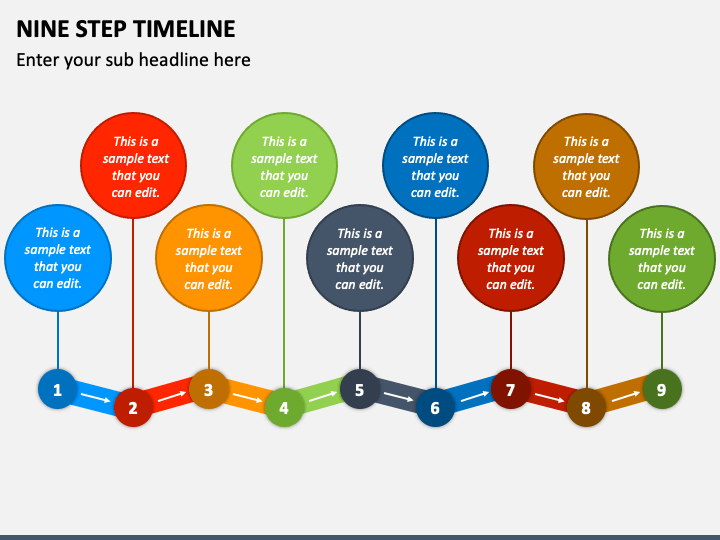 NINE STEP TIMELINE

Enter your sub headline here

This is a sample text that you can edit.

This is a sample text that you can edit.

This is a sample text that you can edit.

This is a sample text that you can edit.

This is a sample text that you can edit.

This is a sample text that you can edit.

This is a sample text that you can edit.

This is a sample text that you can edit.

This is a sample text that you can edit.

1

2

3

4

5

6

7

8

9